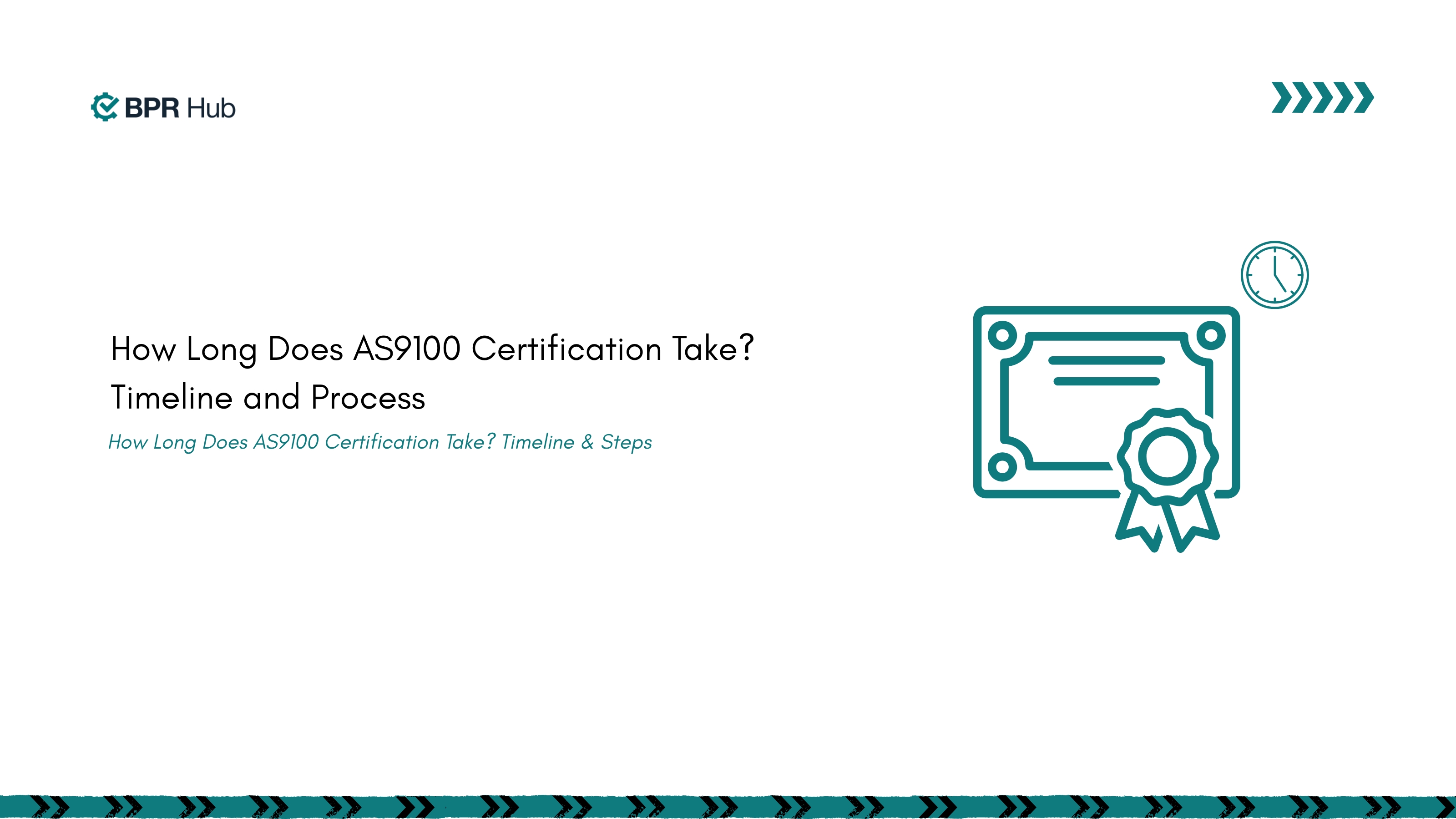 BPR Hub

How Long Does AS9100 Certification Take? Timeline and Process

How Long Does AS9100 Certification Take? Timeline & Steps